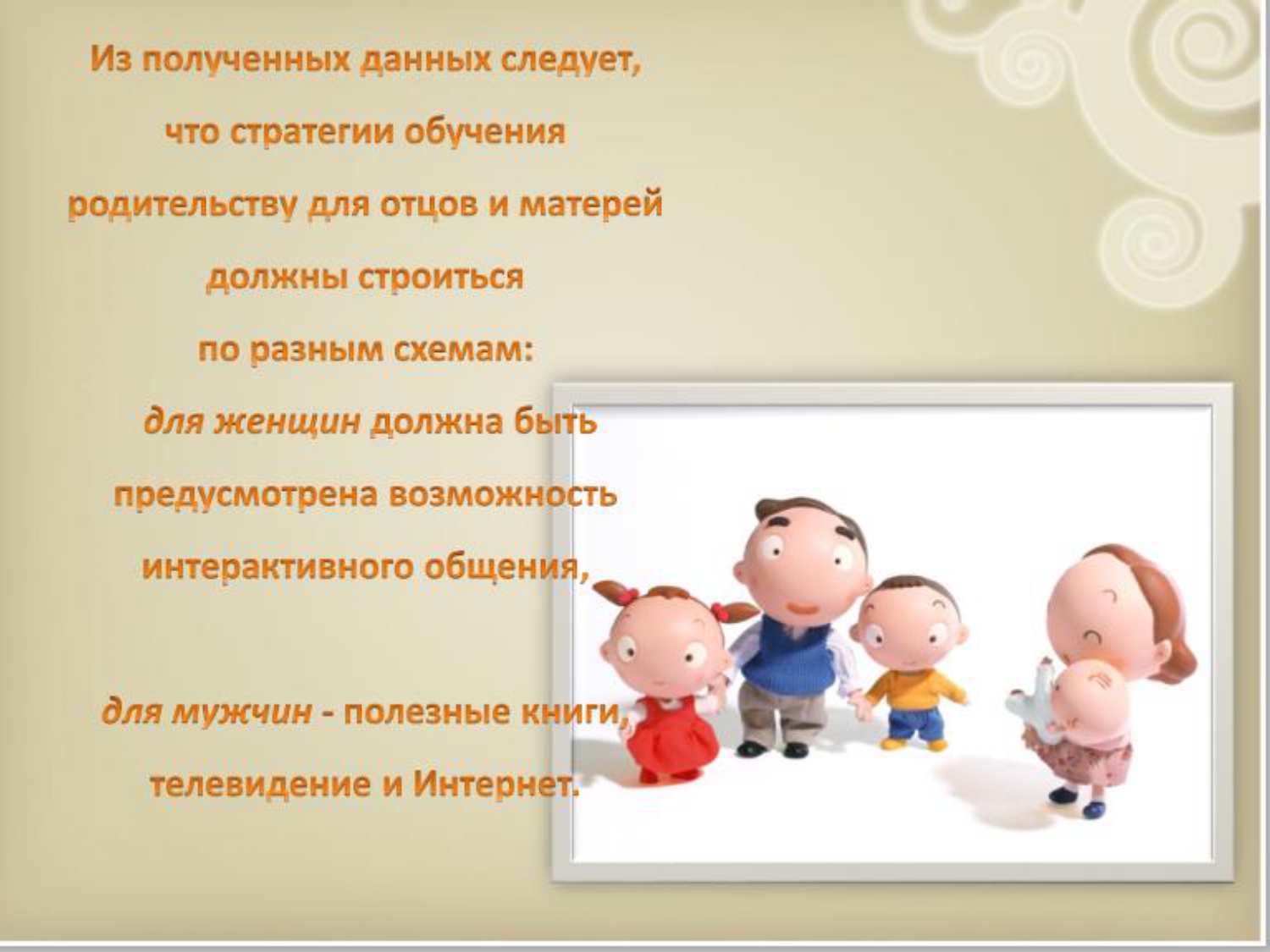 Из полученных данных следует, что стратегии обучения родительству для отцов и матерей должны строиться по разным схемам: для женщин должна быть предусмотрена возможность интерактивного общения,

для мужчин - полезные книги, телевидение и Интернет.